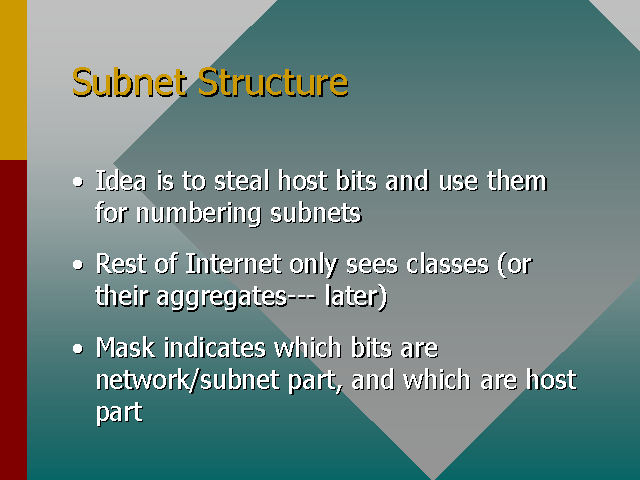 Subnet Structure

• Idea is to steal host bits and use them for numbering subnets

• Rest of Internet only sees classes (or their aggregates--- later)

• Mask indicates which bits are network/subnet part, and which are host part